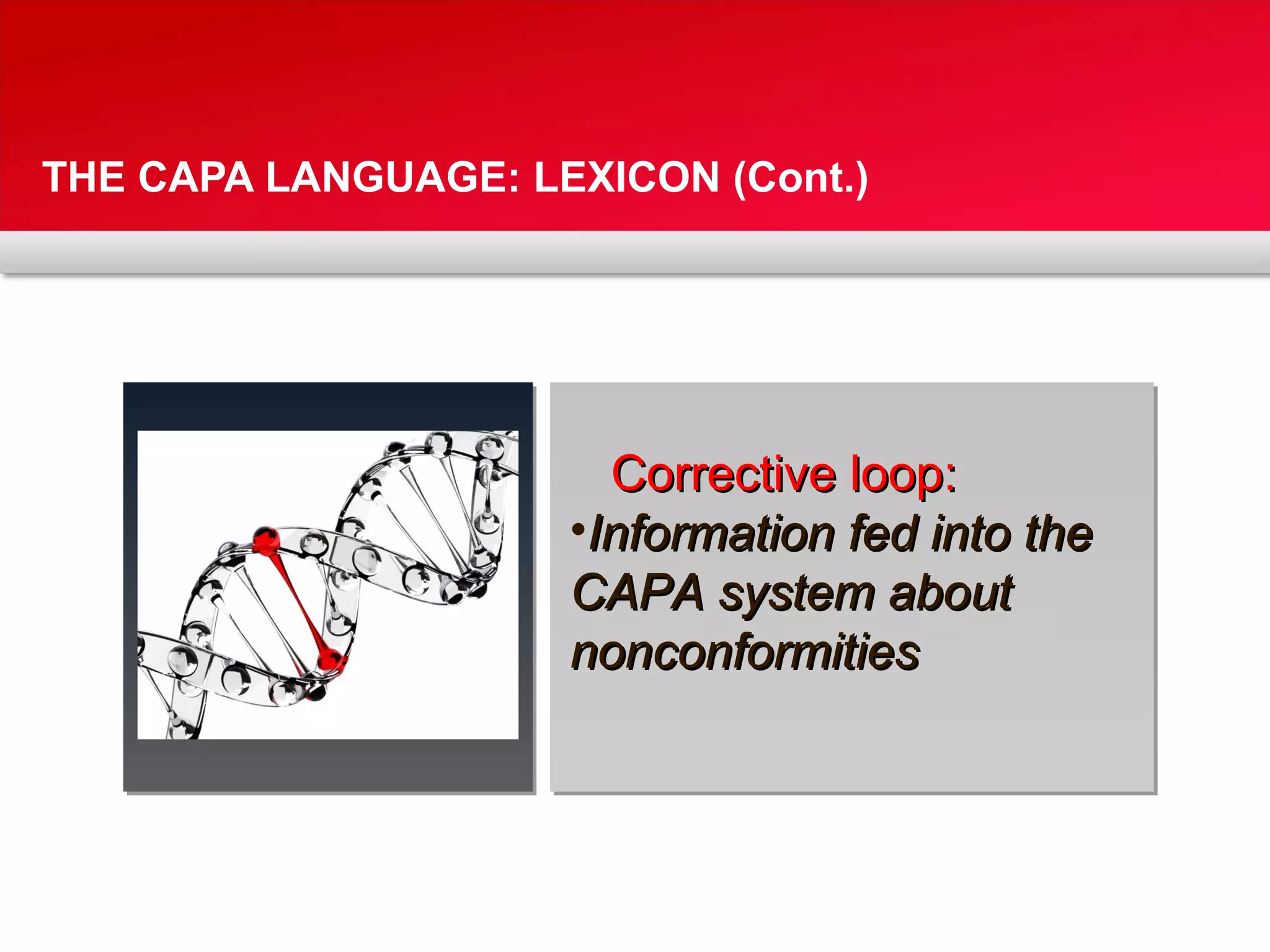 THE CAPA LANGUAGE: LEXICON (Cont.)

Corrective loop:

•Information fed into the CAPA system about nonconformities